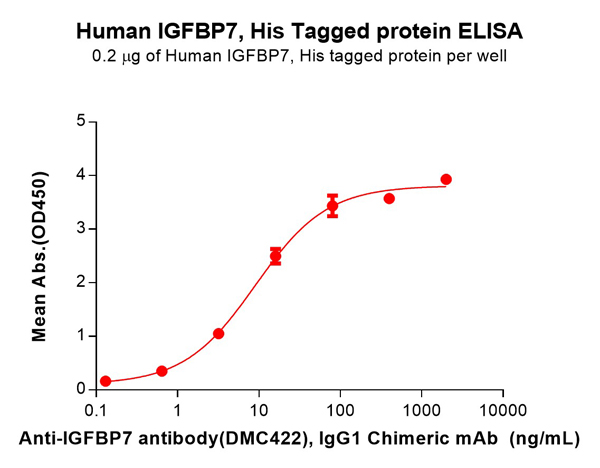 Human IGFBP7, His Tagged protein ELISA
0.2 μg of Human IGFBP7, His tagged protein per well

Mean Abs.(OD450)

5
4
3
2
1
0

0.1
1
10
100
1000
10000

Anti-IGFBP7 antibody(DMC422), IgG1 Chimeric mAb (ng/mL)